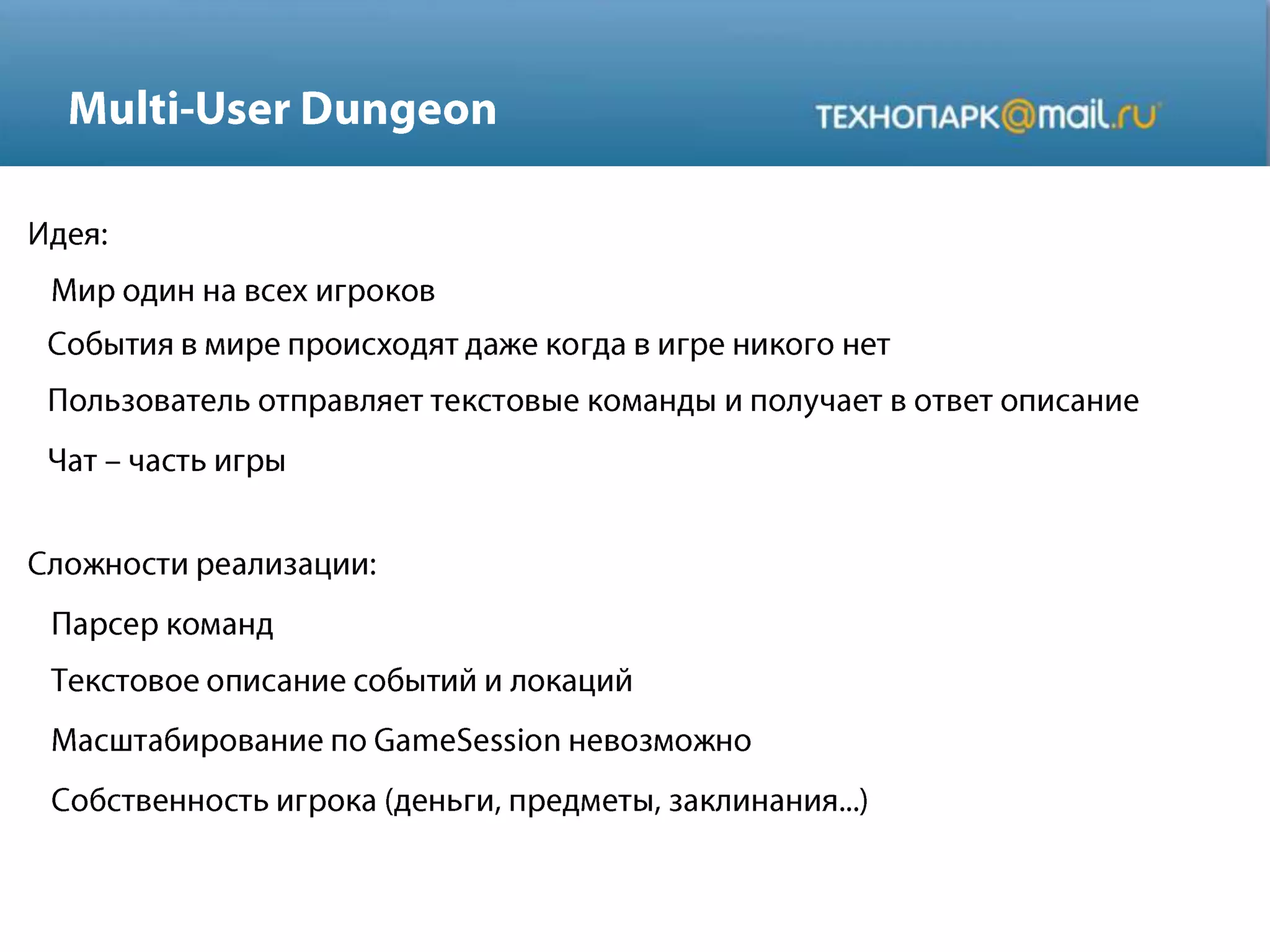 Multi-User Dungeon

ТЕХНОПАРК@mail.ru

Идея:

Мир один на всех игроков

События в мире происходят даже когда в игре никого нет

Пользователь отправляет текстовые команды и получает в ответ описание

Чат – часть игры

Сложности реализации:

Парсер команд

Текстовое описание событий и локаций

Масштабирование по GameSession невозможно

Собственность игрока (деньги, предметы, заклинания...)